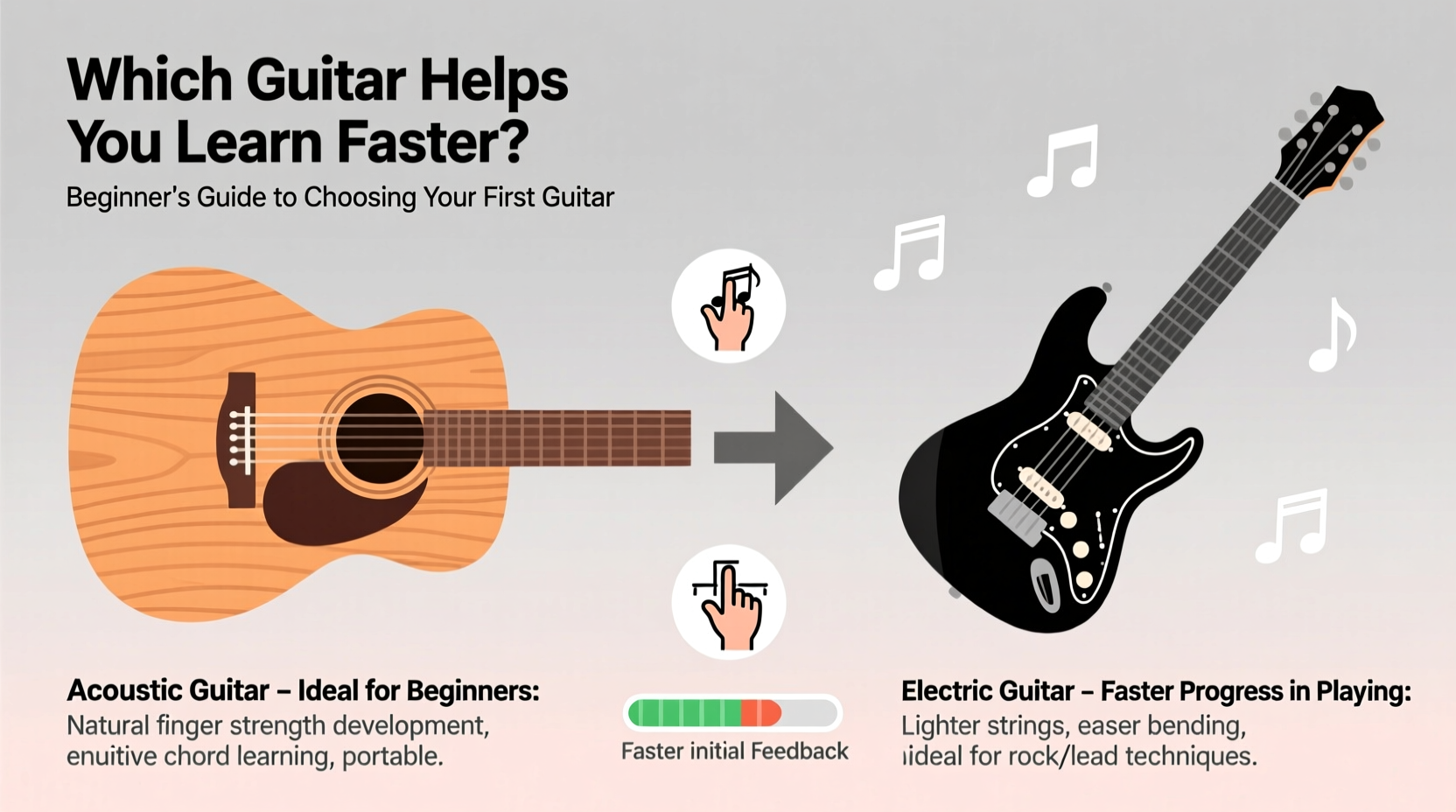 Which Guitar Helps You Learn Faster?

Beginner's Guide to Choosing Your First Guitar

Acoustic Guitar – Ideal for Beginners:
Natural finger strength development, enuitive chord learning, portable.

Faster initial Feedback

Electric Guitar – Faster Progress in Playing:
Lighter strings, easer bending, ıideal for rock/lead techniques.